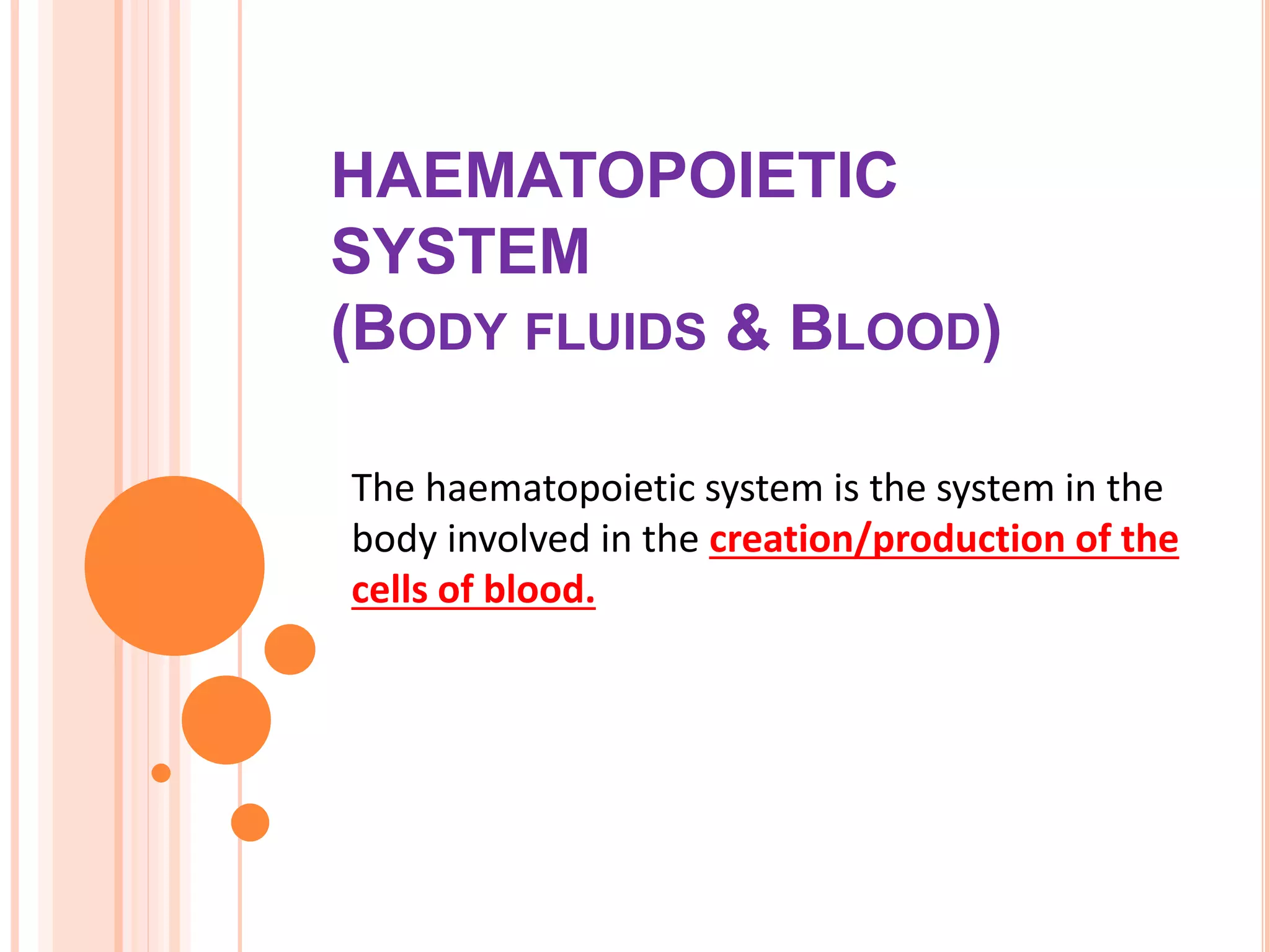 HAEMATOPOIETIC SYSTEM
(BODY FLUIDS & BLOOD)

The haematopoietic system is the system in the body involved in the creation/production of the cells of blood.